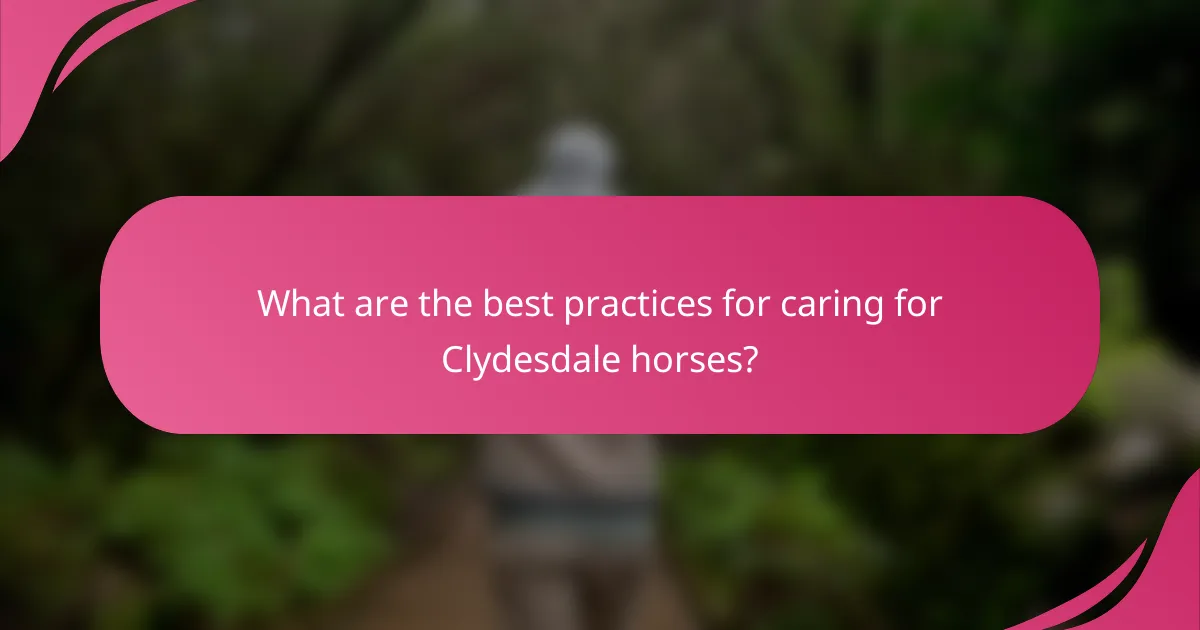 What are the best practices for caring for Clydesdale horses?